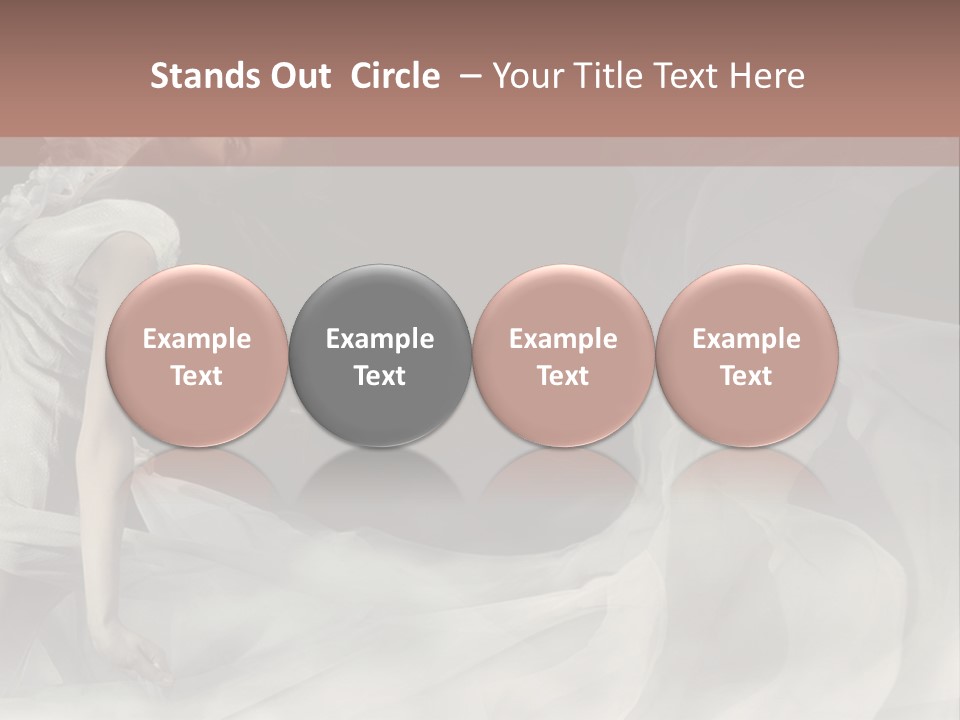 Stands Out Circle – Your Title Text Here

Example Text

Example Text

Example Text

Example Text